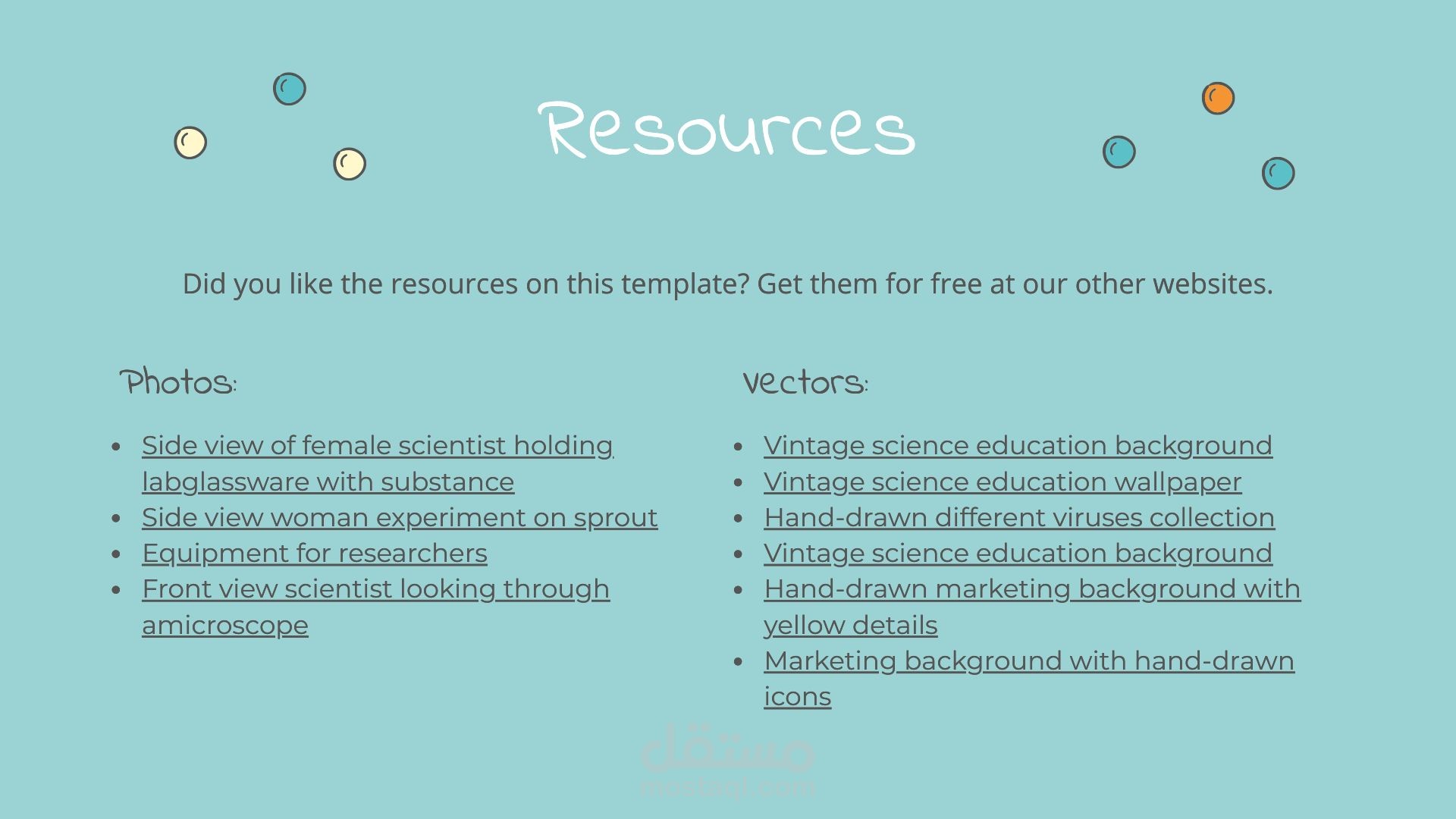 Resources

Did you like the resources on this template? Get them for free at our other websites.

Photos:

- Side view of female scientist holding labglassware with substance
- Side view woman experiment on sprout
- Equipment for researchers
- Front view scientist looking through amicroscope

Vectors:

- Vintage science education background
- Vintage science education wallpaper
- Hand-drawn different viruses collection
- Vintage science education background
- Hand-drawn marketing background with yellow details
- Marketing background with hand-drawn icons

مستقل
mostaql.com